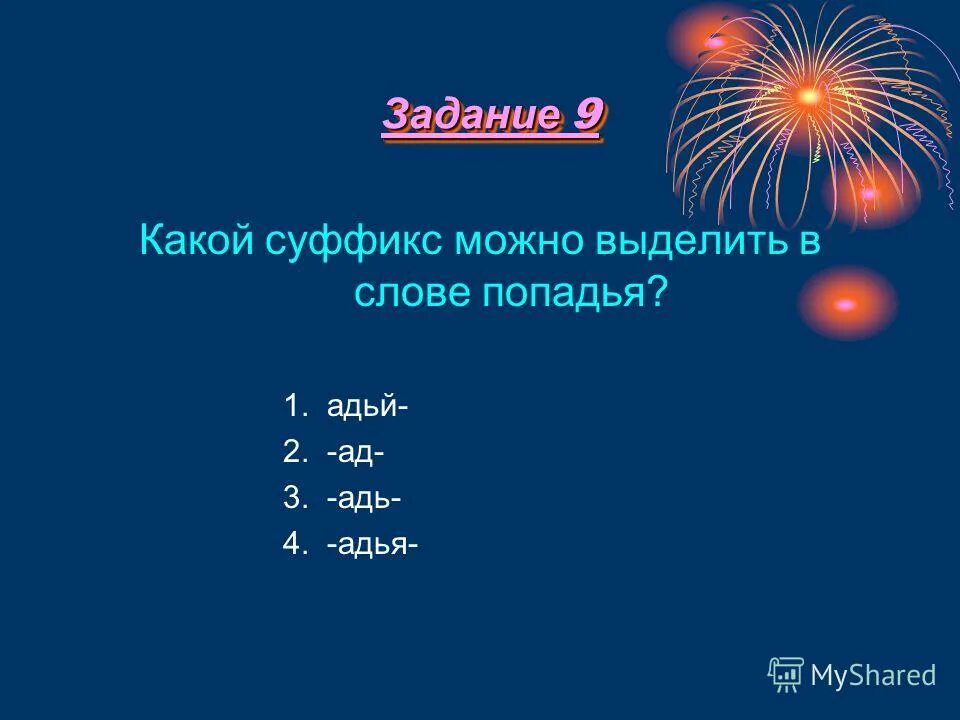 Задание 9

Какой суффикс можно выделить в слове попадья?

1. адьй-
2. -ад-
3. -адь-
4. -адья-

MyShared